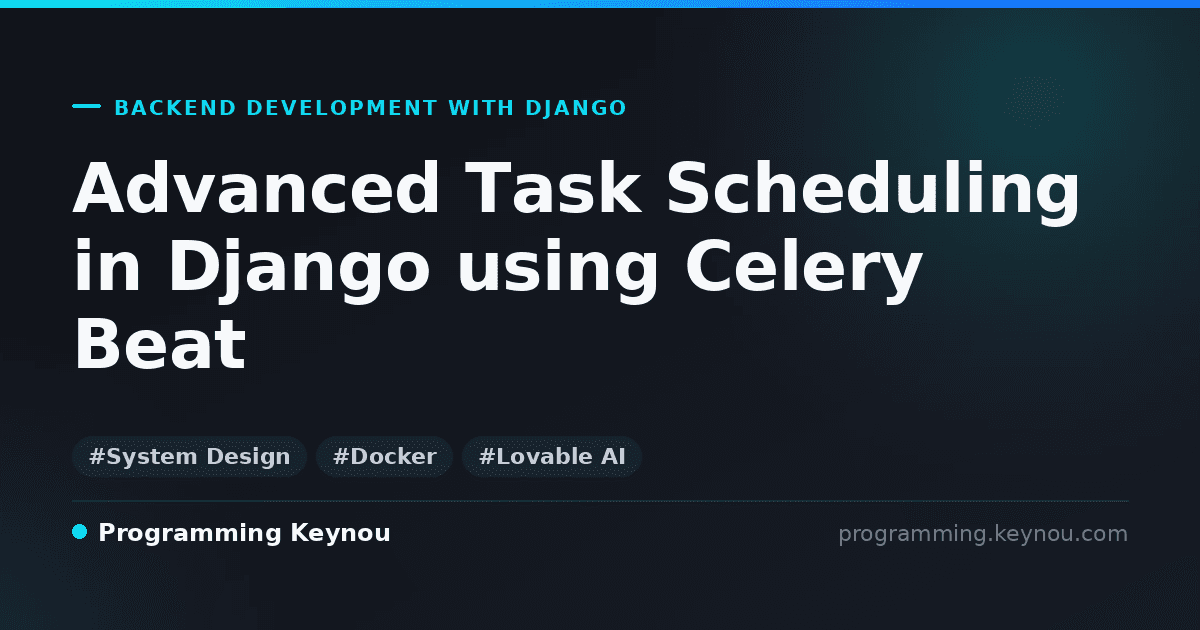 BACKEND DEVELOPMENT WITH DJANGO

Advanced Task Scheduling in Django using Celery Beat

#System Design #Docker #Lovable AI

Programming Keynou

programming.keynou.com